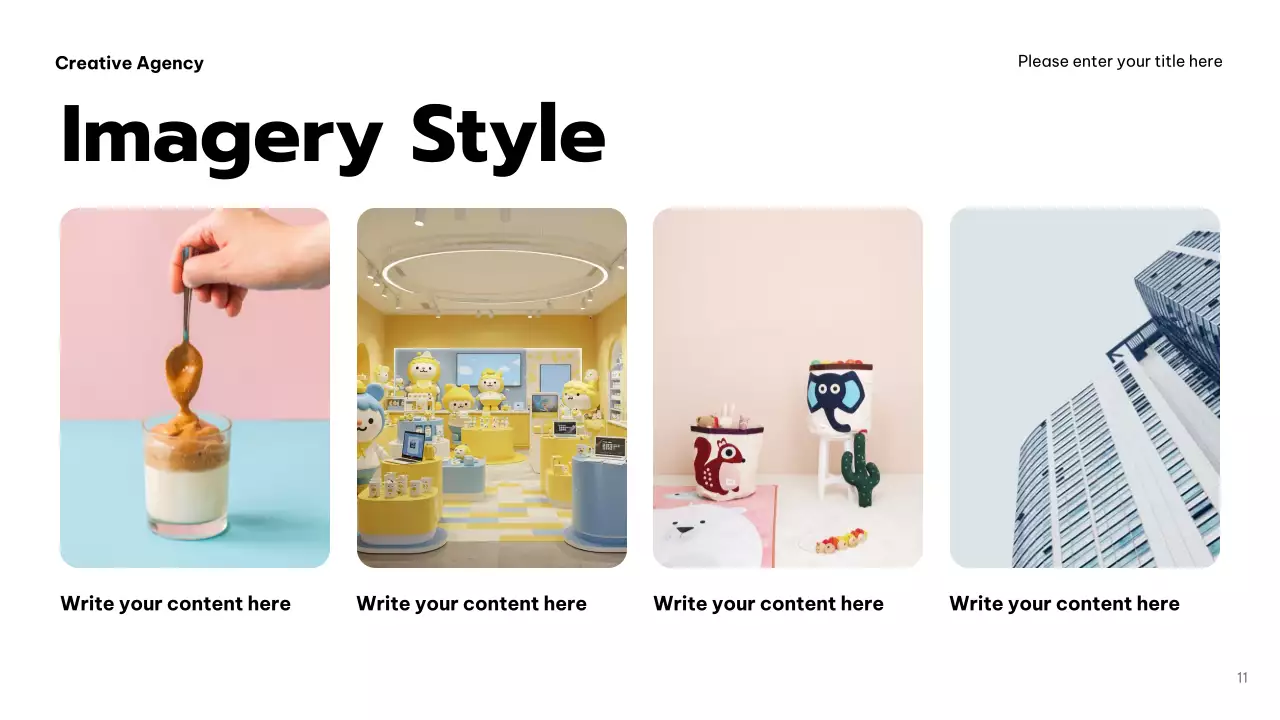 Creative Agency

Please enter your title here

Imagery Style

Write your content here

Write your content here

Write your content here

Write your content here

11